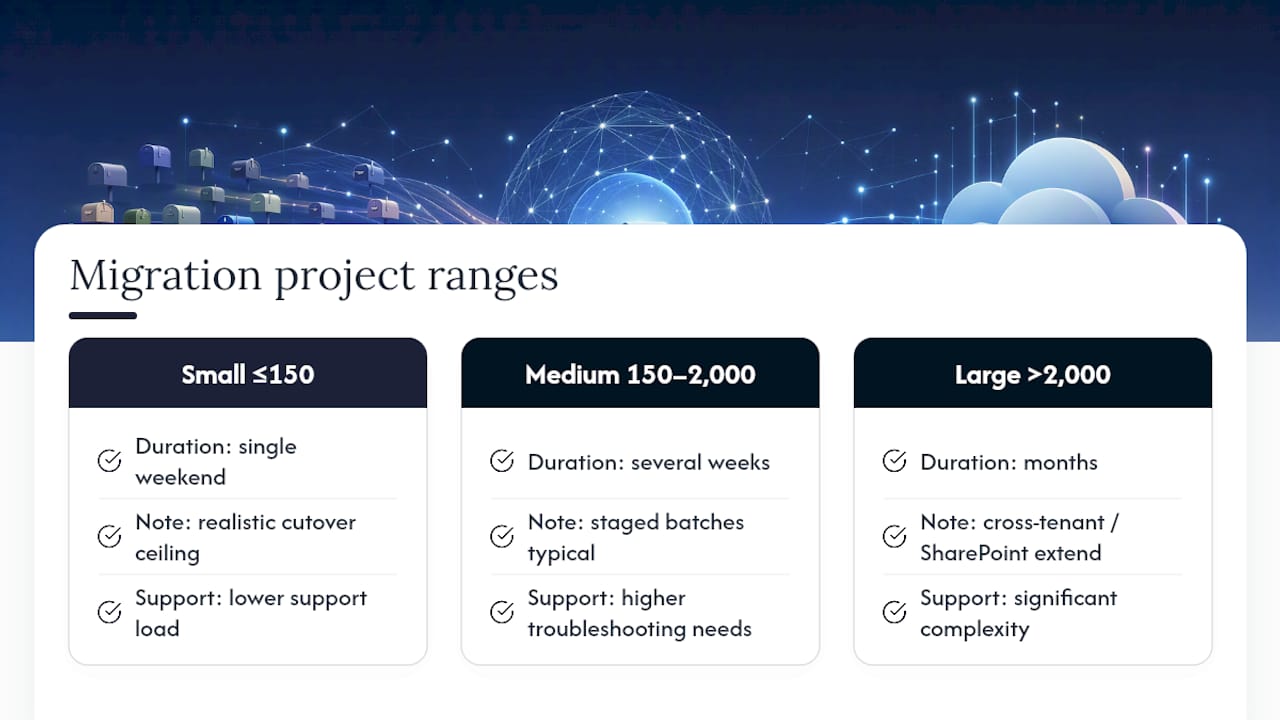 Migration project ranges

Small ≤150

Duration: single weekend

Note: realistic cutover ceiling

Support: lower support load

Medium 150–2,000

Duration: several weeks

Note: staged batches typical

Support: higher troubleshooting needs

Large >2,000

Duration: months

Note: cross-tenant / SharePoint extend

Support: significant complexity